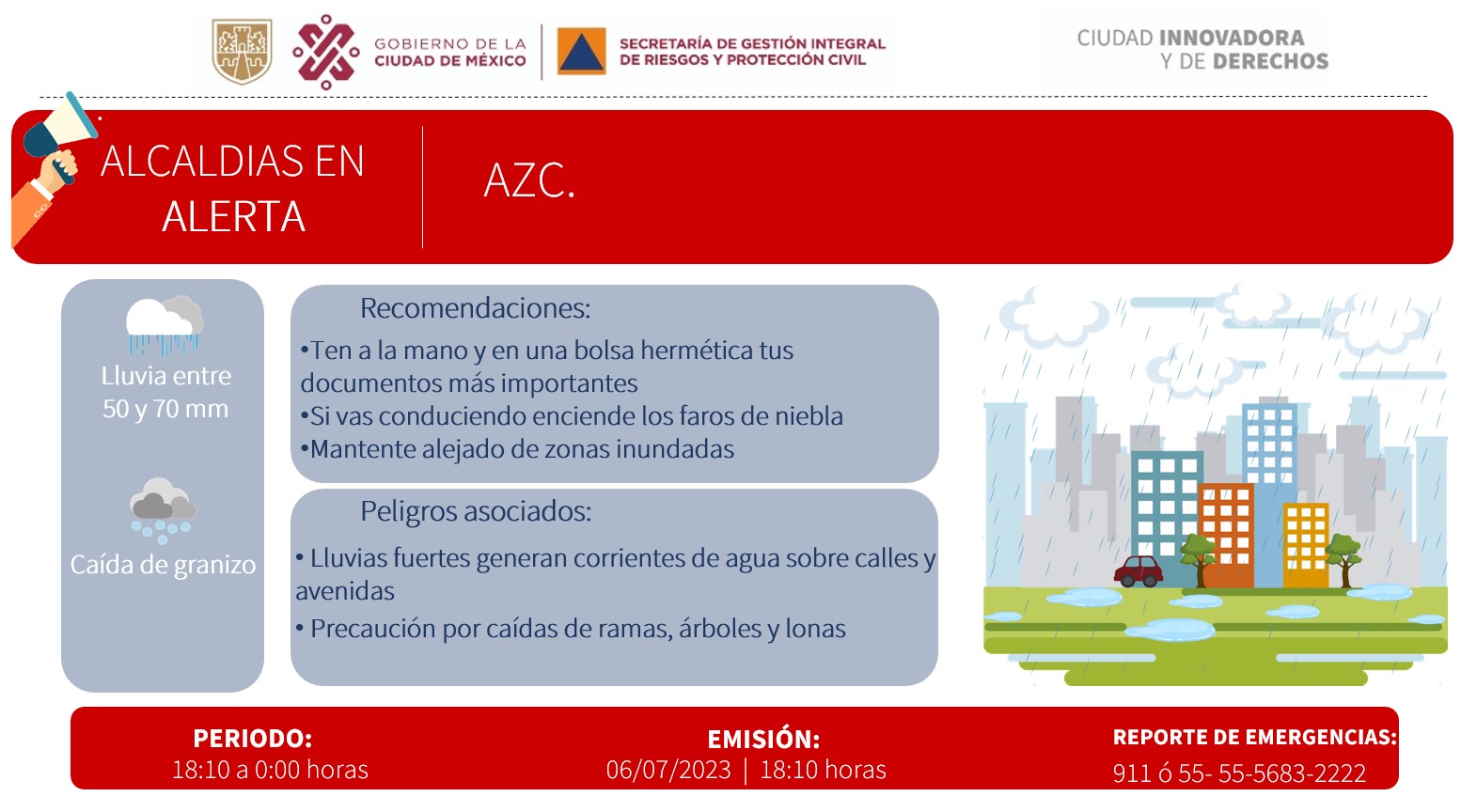 GOBIERNO DE LA CIUDAD DE MÉXICO

SECRETARÍA DE GESTIÓN INTEGRAL DE RIESGOS Y PROTECCIÓN CIVIL

CIUDAD INNOVADORA Y DE DERECHOS

ALCALDIAS EN ALERTA

AZC.

Lluvia entre 50 y 70 mm

Caída de granizo

Recomendaciones:

•Ten a la mano y en una bolsa hermética tus documentos más importantes
•Si vas conduciendo enciende los faros de niebla
•Mantente alejado de zonas inundadas

Peligros asociados:

• Lluvias fuertes generan corrientes de agua sobre calles y avenidas
• Precaución por caídas de ramas, árboles y lonas

PERIODO:
18:10 a 0:00 horas

EMISIÓN:
06/07/2023 | 18:10 horas

REPORTE DE EMERGENCIAS:
911 ó 55- 55-5683-2222